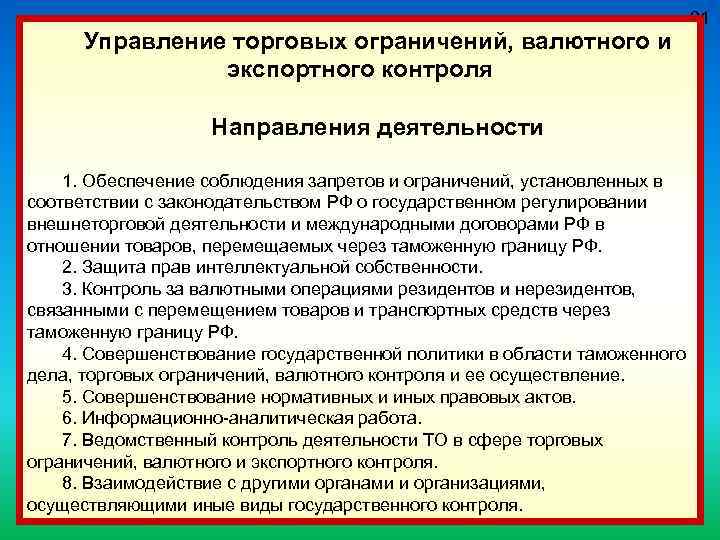 21

Управление торговых ограничений, валютного и экспортного контроля

Направления деятельности

1. Обеспечение соблюдения запретов и ограничений, установленных в соответствии с законодательством РФ о государственном регулировании внешнеторговой деятельности и международными договорами РФ в отношении товаров, перемещаемых через таможенную границу РФ.

2. Защита прав интеллектуальной собственности.

3. Контроль за валютными операциями резидентов и нерезидентов, связанными с перемещением товаров и транспортных средств через таможенную границу РФ.

4. Совершенствование государственной политики в области таможенного дела, торговых ограничений, валютного контроля и ее осуществление.

5. Совершенствование нормативных и иных правовых актов.

6. Информационно-аналитическая работа.

7. Ведомственный контроль деятельности ТО в сфере торговых ограничений, валютного и экспортного контроля.

8. Взаимодействие с другими органами и организациями, осуществляющими иные виды государственного контроля.